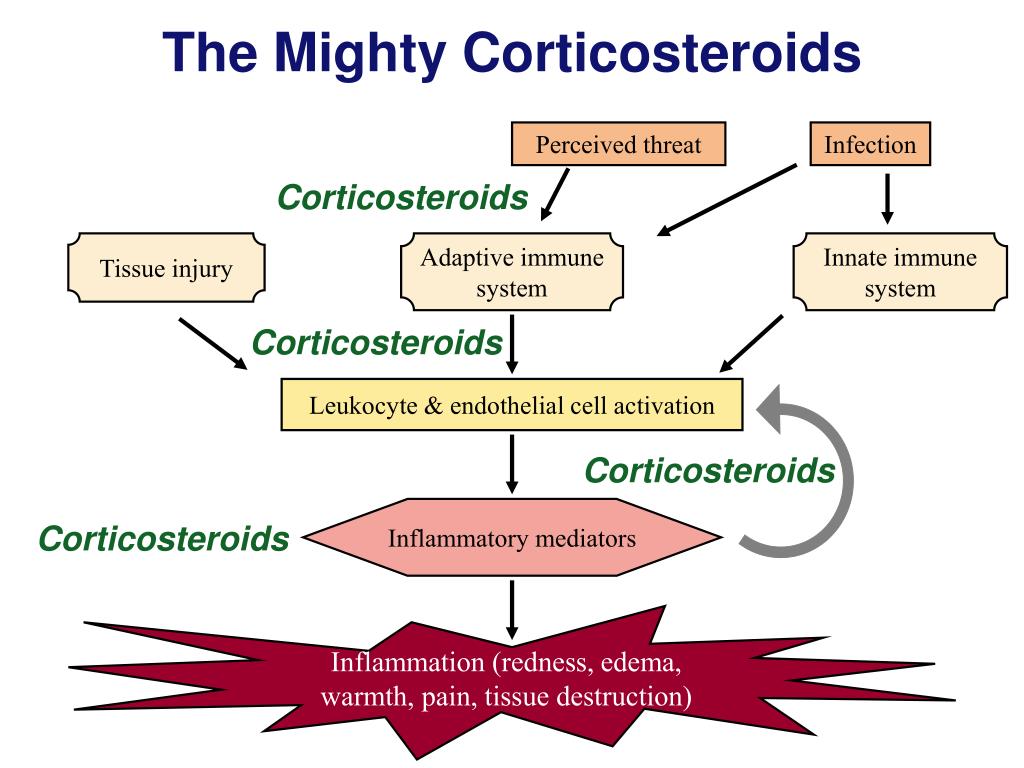 The Mighty Corticosteroids

Perceived threat

Infection

Corticosteroids

Tissue injury

Adaptive immune system

Innate immune system

Corticosteroids

Leukocyte & endothelial cell activation

Corticosteroids

Corticosteroids

Inflammatory mediators

Inflammation (redness, edema, warmth, pain, tissue destruction)